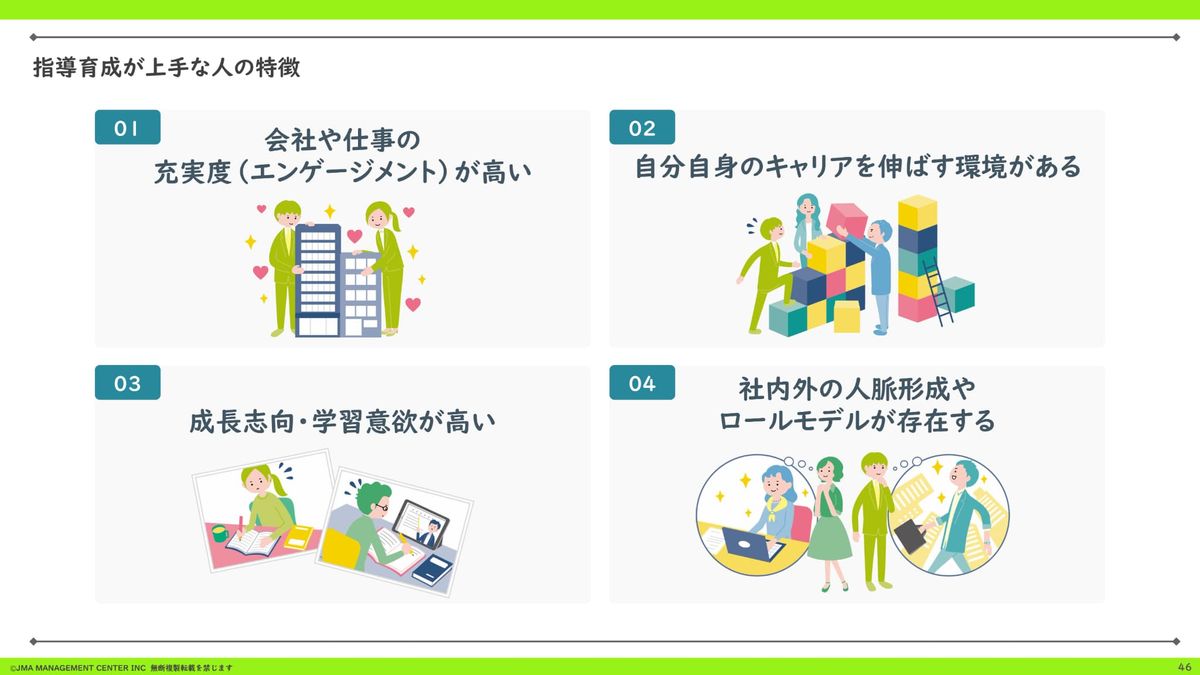 指導育成が上手な人の特徴

01
会社や仕事の充実度（エンゲージメント）が高い

02
自分自身のキャリアを伸ばす環境がある

03
成長志向・学習意欲が高い

04
社内外の人脈形成やロールモデルが存在する

©JMA MANAGEMENT CENTER INC 無断複製転載を禁じます

46